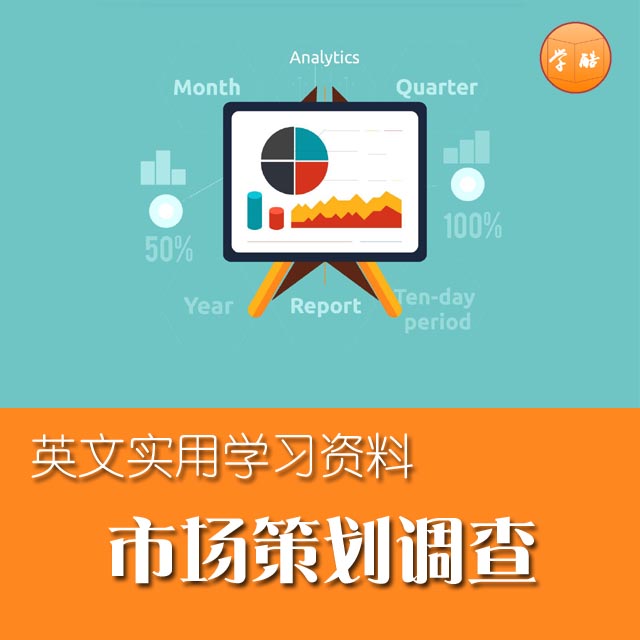 学酷

Analytics

Month

Quarter

50%

100%

Year

Report

Ten-day period

英文实用学习资料

市场策划调查